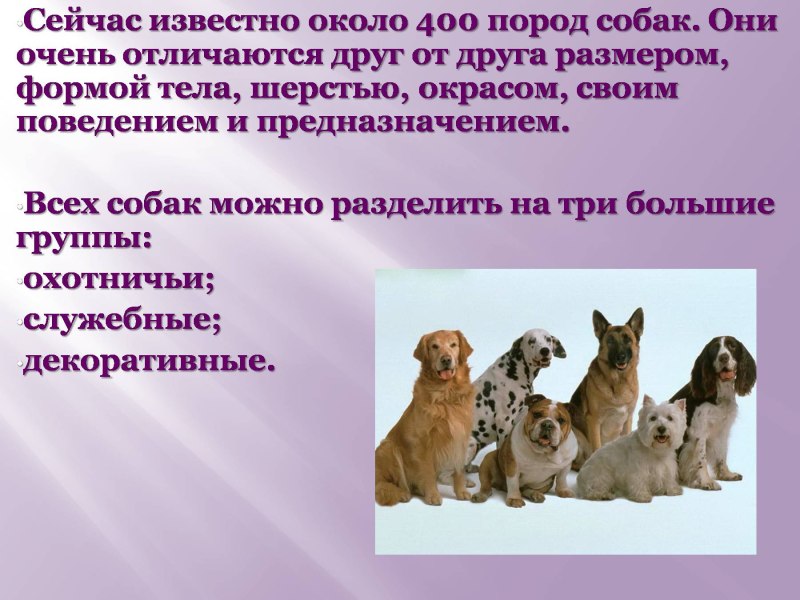 Сейчас известно около 400 пород собак. Они очень отличаются друг от друга размером, формой тела, шерстью, окрасом, своим поведением и предназначением.

Всех собак можно разделить на три большие группы:
охотничьи;
служебные;
декоративные.